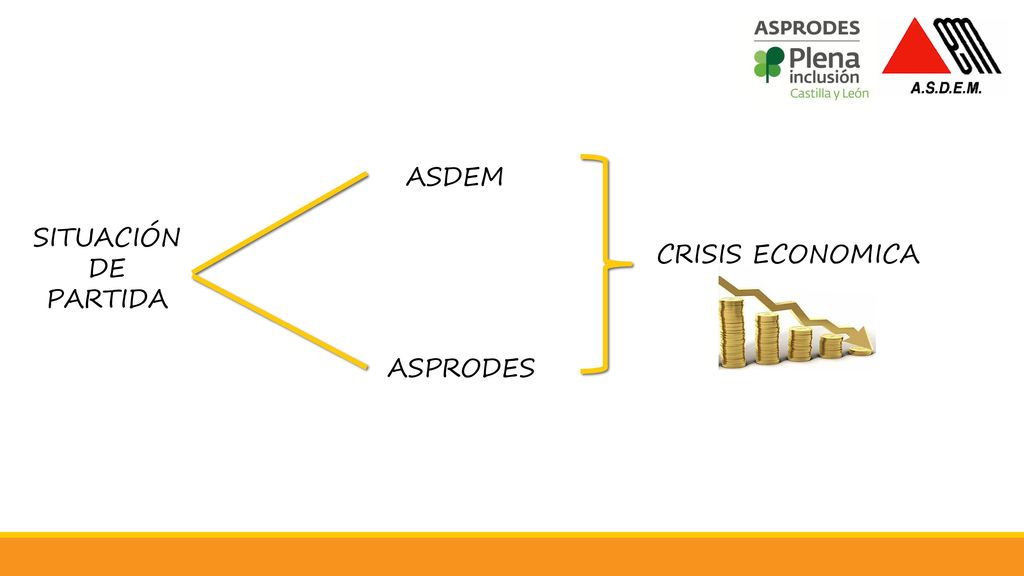 ASPRODES
Plena inclusión
Castilla y León

A.S.D.E.M.

SITUACIÓN DE PARTIDA

ASDEM

ASPRODES

CRISIS ECONOMICA